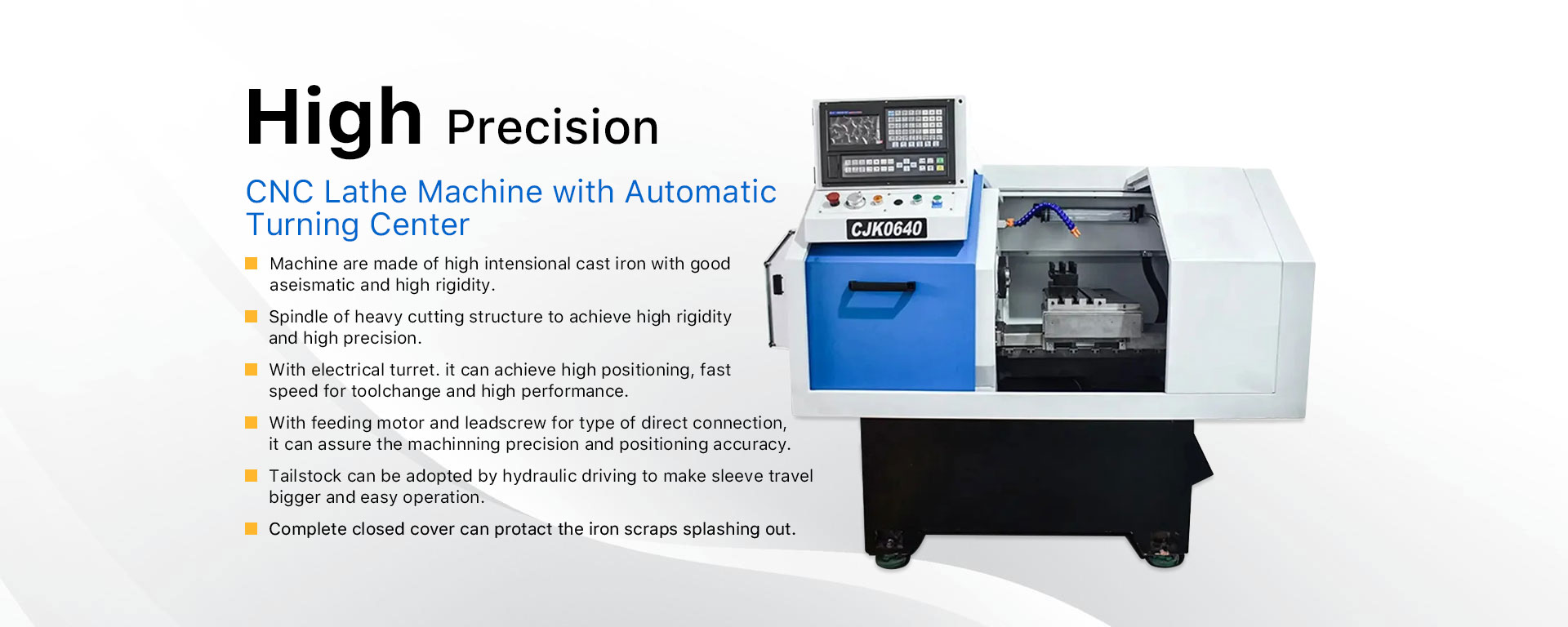 High Precision

CNC Lathe Machine with Automatic Turning Center

Machine are made of high intensional cast iron with good aseismatic and high rigidity.

Spindle of heavy cutting structure to achieve high rigidity and high precision.

With electrical turret. it can achieve high positioning, fast speed for toolchange and high performance.

With feeding motor and leadscrew for type of direct connection, it can assure the machinning precision and positioning accuracy.

Tailstock can be adopted by hydraulic driving to make sleeve travel bigger and easy operation.

Complete closed cover can protact the iron scraps splashing out.

CJK0640